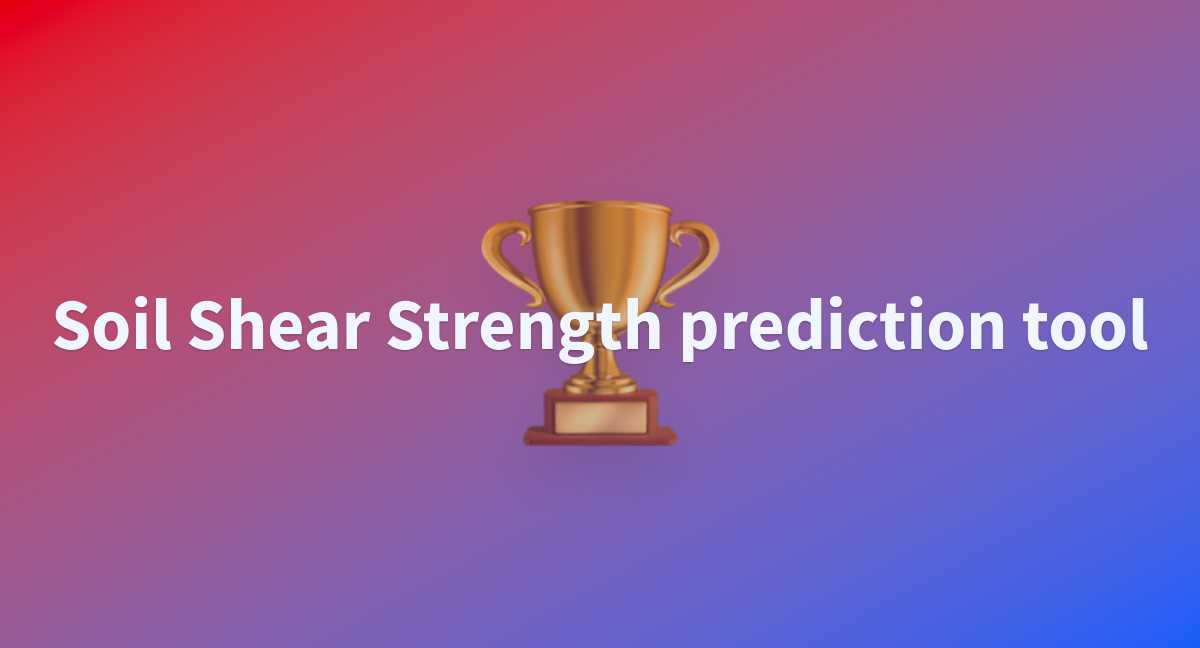 Soil Shear Strength prediction tool